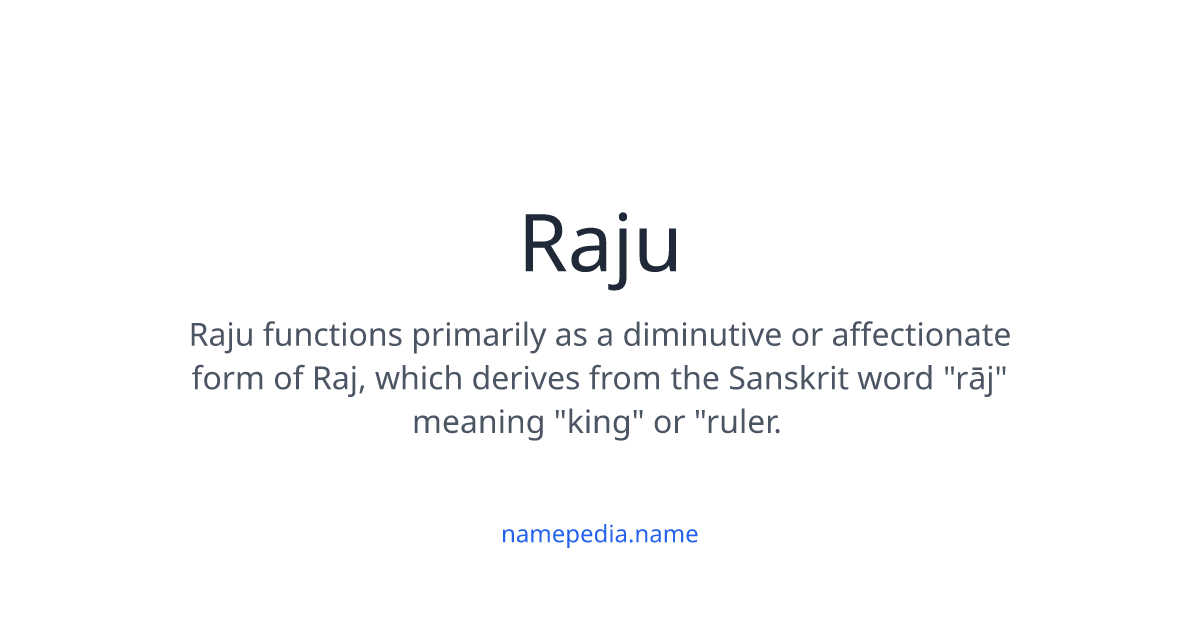 Raju

Raju functions primarily as a diminutive or affectionate form of Raj, which derives from the Sanskrit word "rāj" meaning "king" or "ruler.

namepedia.name